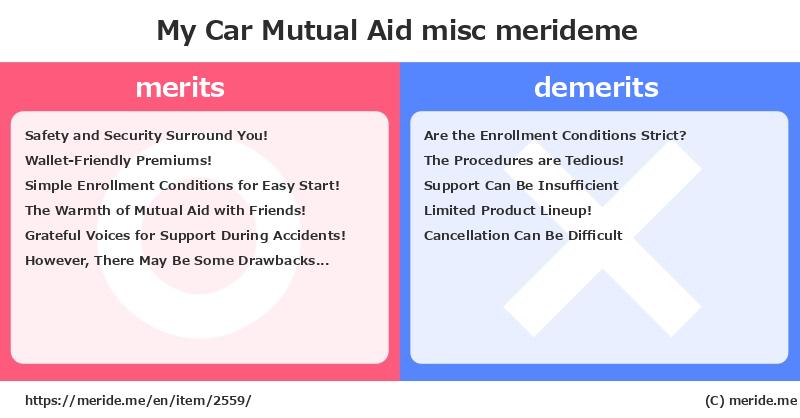 My Car Mutual Aid misc merideme

merits

Safety and Security Surround You!
Wallet-Friendly Premiums!
Simple Enrollment Conditions for Easy Start!
The Warmth of Mutual Aid with Friends!
Grateful Voices for Support During Accidents!
However, There May Be Some Drawbacks...

demerits

Are the Enrollment Conditions Strict?
The Procedures are Tedious!
Support Can Be Insufficient
Limited Product Lineup!
Cancellation Can Be Difficult

https://meride.me/en/item/2559/

(C) meride.me